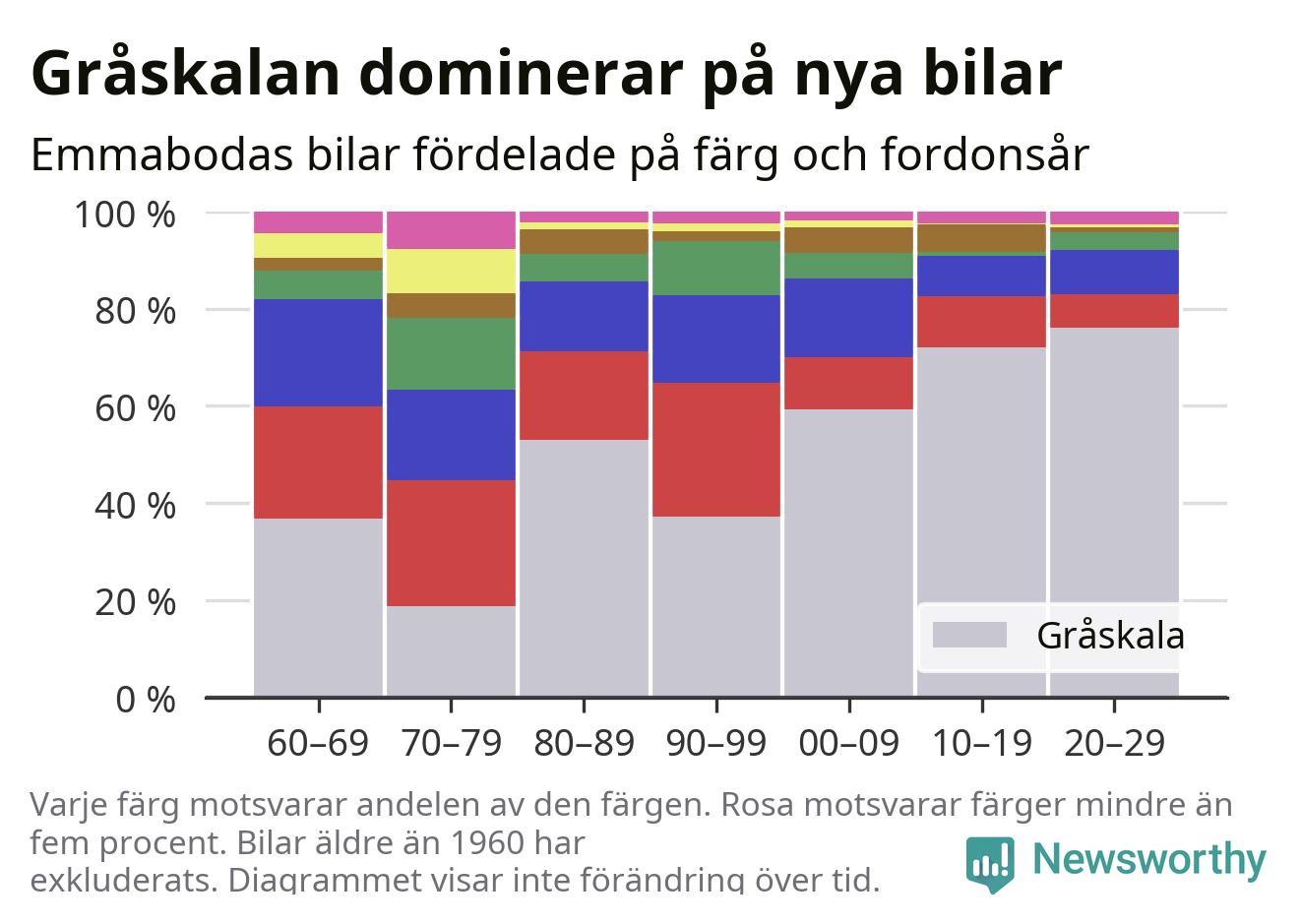 Gråskalan dominerar på nya bilar

Emmabodas bilar fördelade på färg och fordonsår

100 %
80 %
60 %
40 %
20 %
0 %

Gråskala

60–69
70–79
80–89
90–99
00–09
10–19
20–29

Varje färg motsvarar andelen av den färgen. Rosa motsvarar färger mindre än fem procent. Bilar äldre än 1960 har exkluderats. Diagrammet visar inte förändring över tid.

Newsworthy